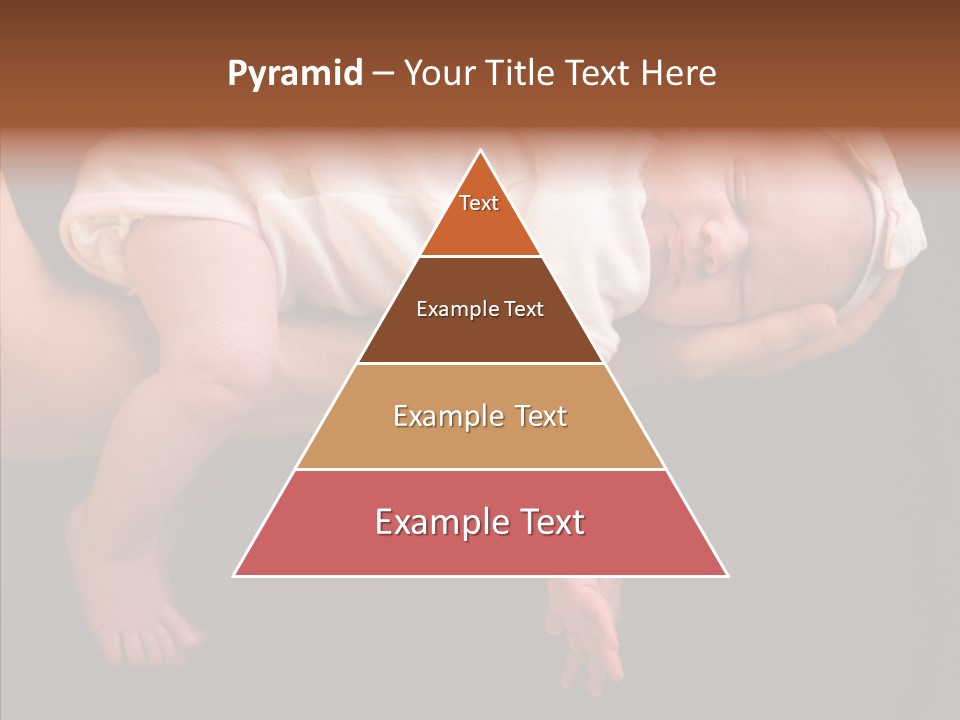 Pyramid – Your Title Text Here

Text

Example Text

Example Text

Example Text